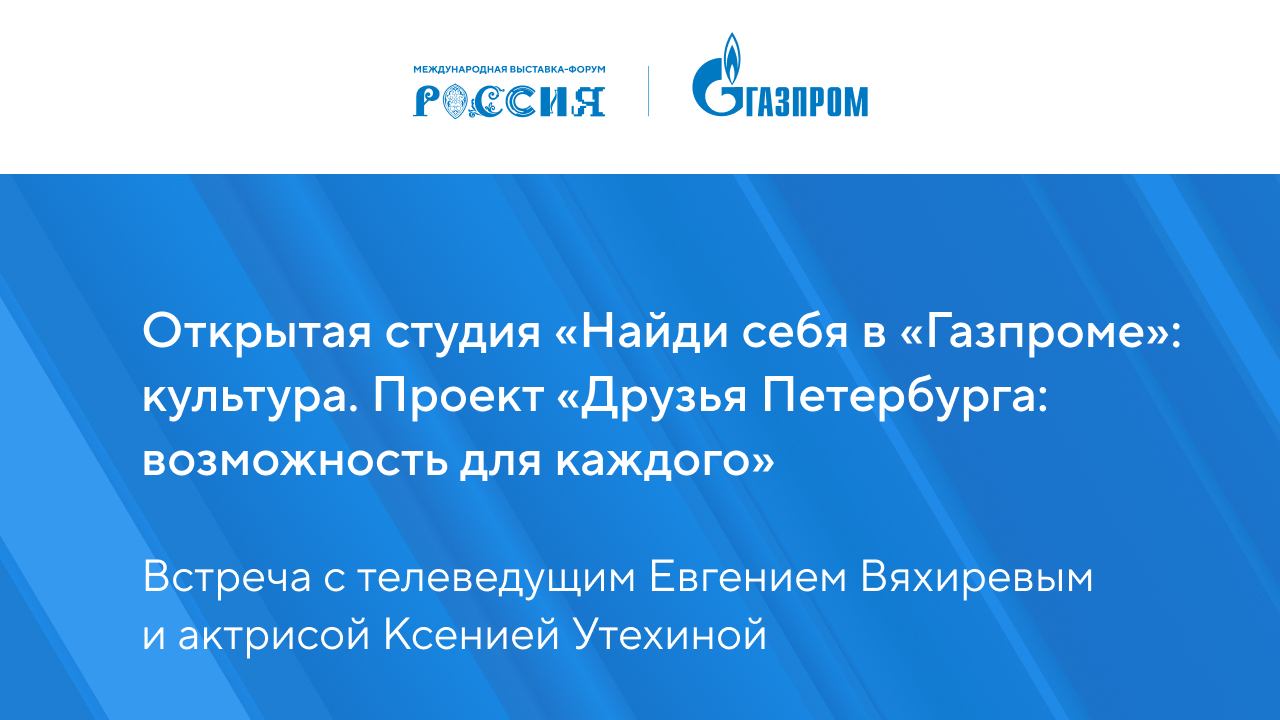 МЕЖДУНАРОДНАЯ ВЫСТАВКА-ФОРУМ
РОССИЯ

ГАЗПРОМ

Открытая студия «Найди себя в «Газпроме»: культура. Проект «Друзья Петербурга: возможность для каждого»

Встреча с телеведущим Евгением Вяхиревым и актрисой Ксенией Утехиной